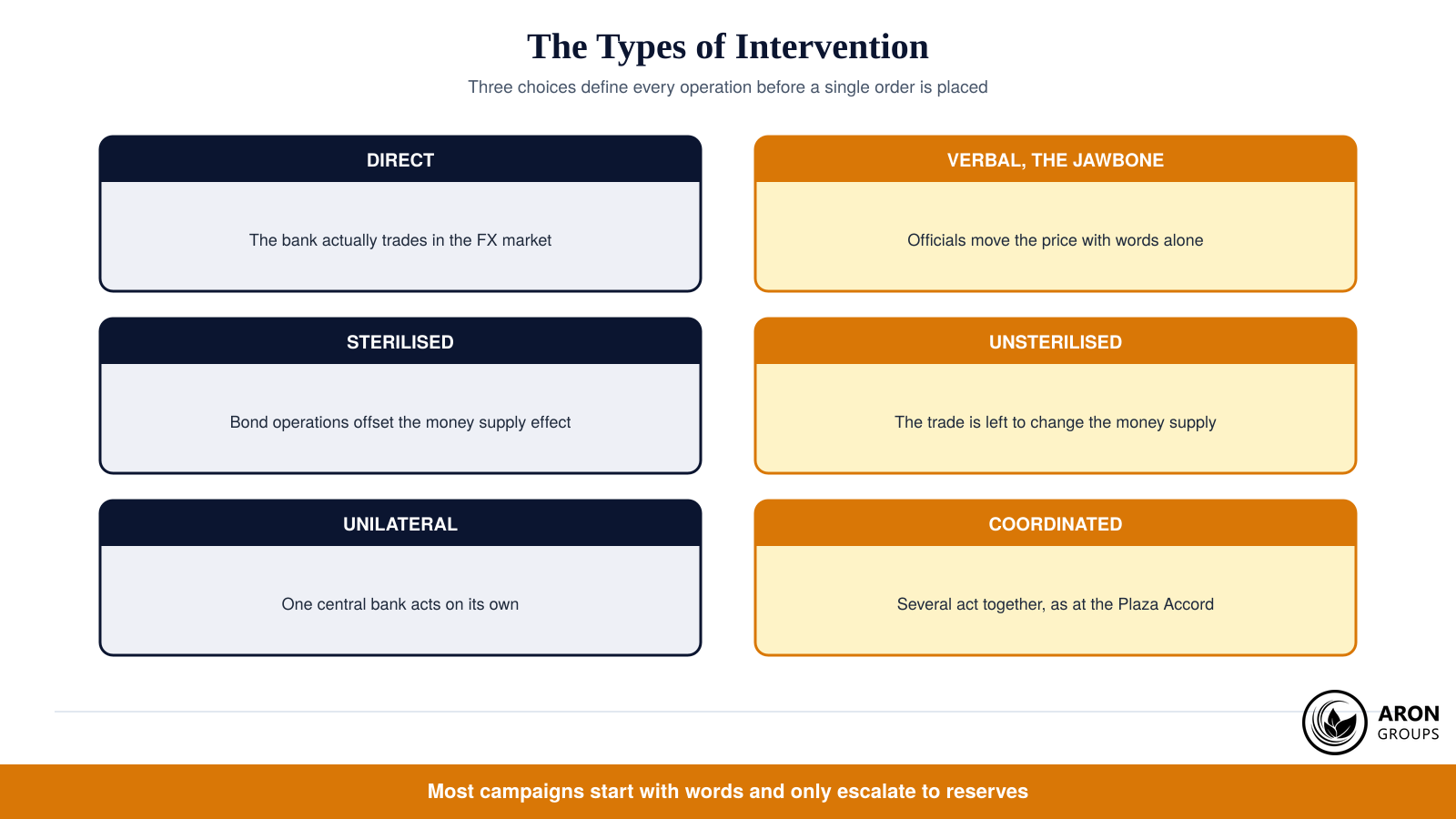 The Types of Intervention

Three choices define every operation before a single order is placed

DIRECT

The bank actually trades in the FX market

VERBAL, THE JAWBONE

Officials move the price with words alone

STERILISED

Bond operations offset the money supply effect

UNSTERILISED

The trade is left to change the money supply

UNILATERAL

One central bank acts on its own

COORDINATED

Several act together, as at the Plaza Accord

ARON GROUPS

Most campaigns start with words and only escalate to reserves